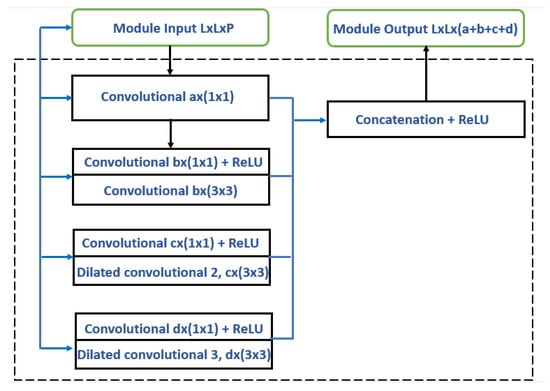 Module Input LxLxP

Module Output LxLx(a+b+c+d)

Convolutional ax(1x1)

Concatenation + ReLU

Convolutional bx(1x1) + ReLU

Convolutional bx(3x3)

Convolutional cx(1x1) + ReLU

Dilated convolutional 2, cx(3x3)

Convolutional dx(1x1) + ReLU

Dilated convolutional 3, dx(3x3)